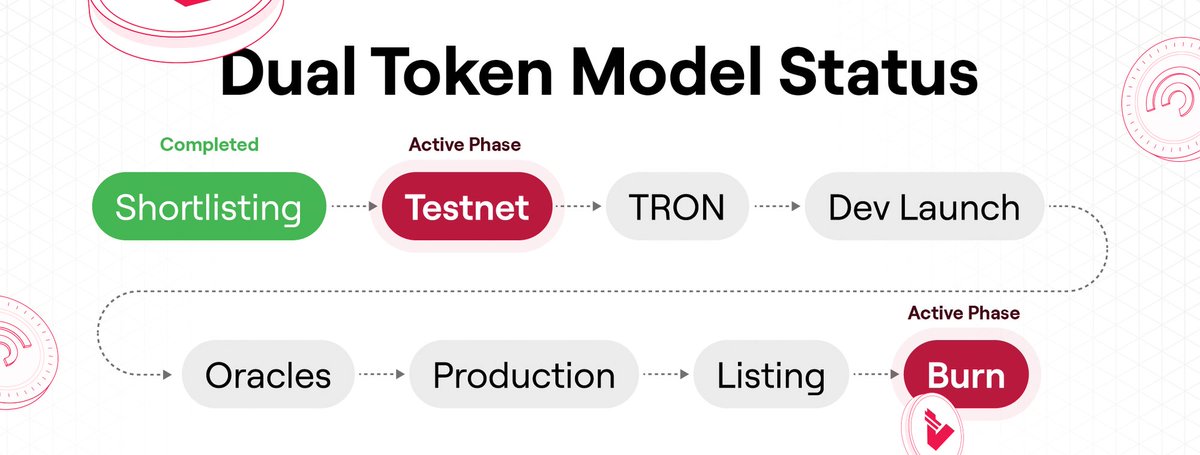 Dual Token Model Status

Completed
Shortlisting

Active Phase
Testnet

TRON

Dev Launch

Oracles

Production

Listing

Active Phase
Burn